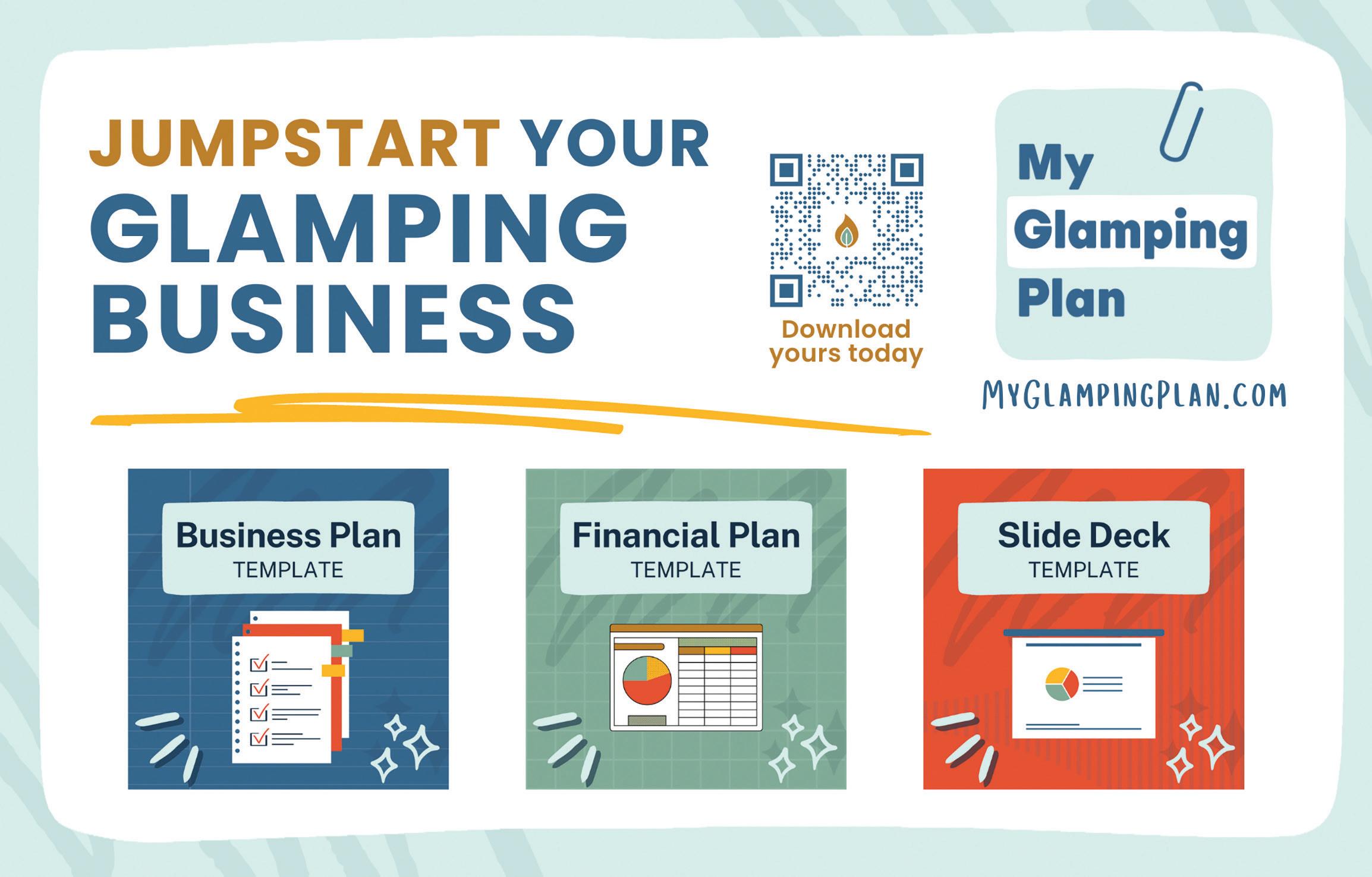 JUMPSTART YOUR GLAMPING BUSINESS

Download yours today

My Glamping Plan

MYGLAMPINGPLAN.COM

Business Plan
TEMPLATE

Financial Plan
TEMPLATE

Slide Deck
TEMPLATE